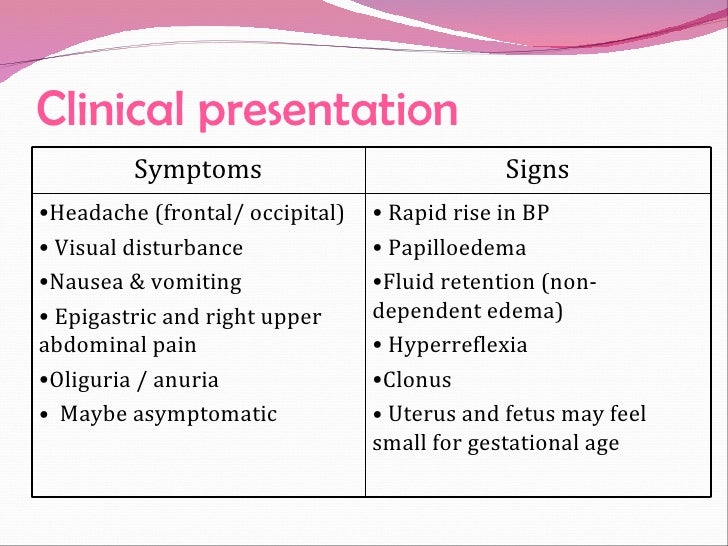 Clinical presentation

| Symptoms | Signs |
|---|---|
| •Headache (frontal/ occipital)<br>• Visual disturbance<br>•Nausea & vomiting<br>• Epigastric and right upper abdominal pain<br>•Oliguria / anuria<br>• Maybe asymptomatic | • Rapid rise in BP<br>• Papilloedema<br>•Fluid retention (non-dependent edema)<br>• Hyperreflexia<br>•Clonus<br>• Uterus and fetus may feel small for gestational age |